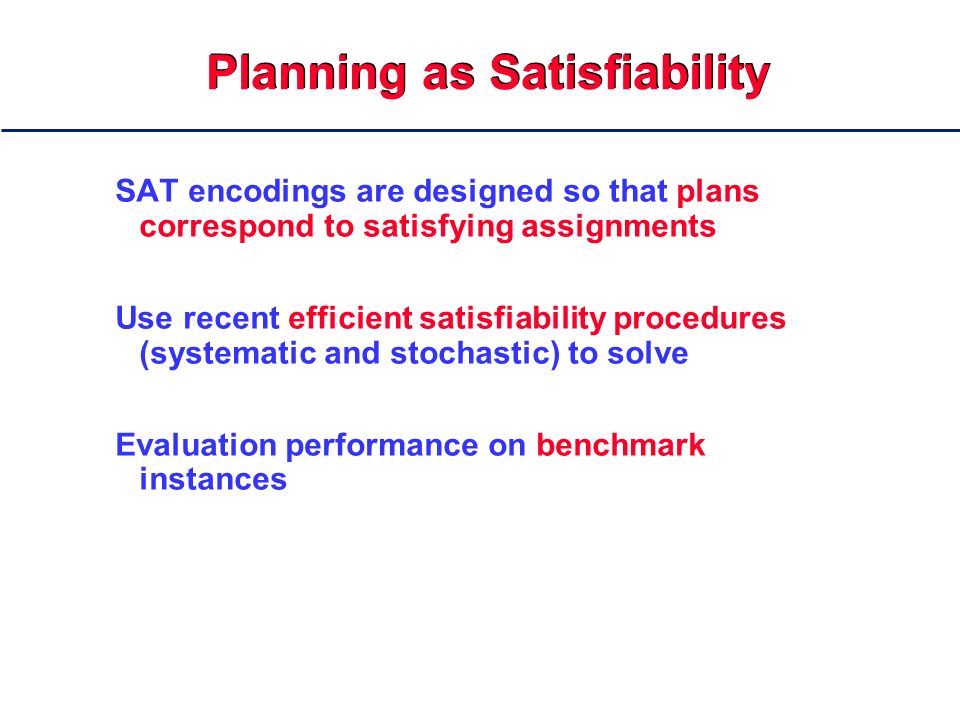 Planning as Satisfiability

SAT encodings are designed so that plans correspond to satisfying assignments

Use recent efficient satisfiability procedures (systematic and stochastic) to solve

Evaluation performance on benchmark instances